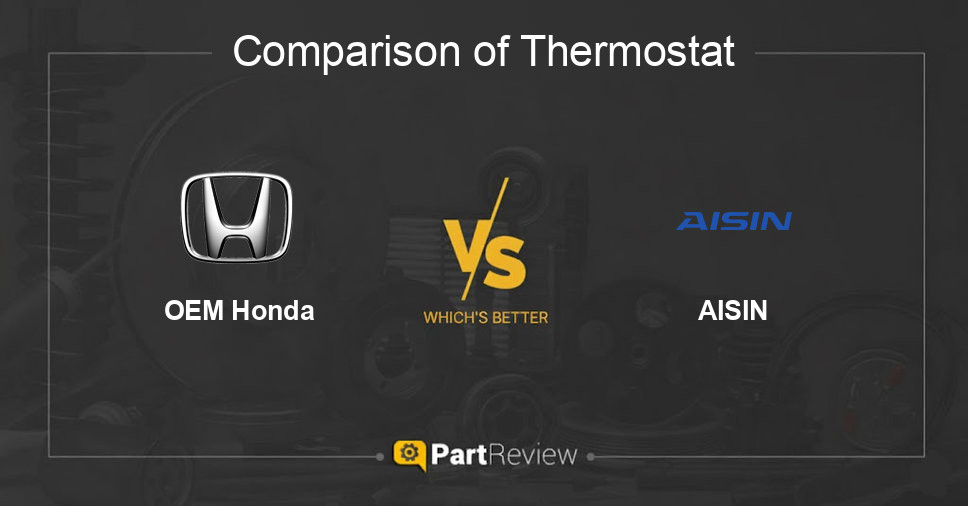 Comparison of Thermostat

OEM Honda

VS
WHICH'S BETTER

AISIN

AISIN

PartReview